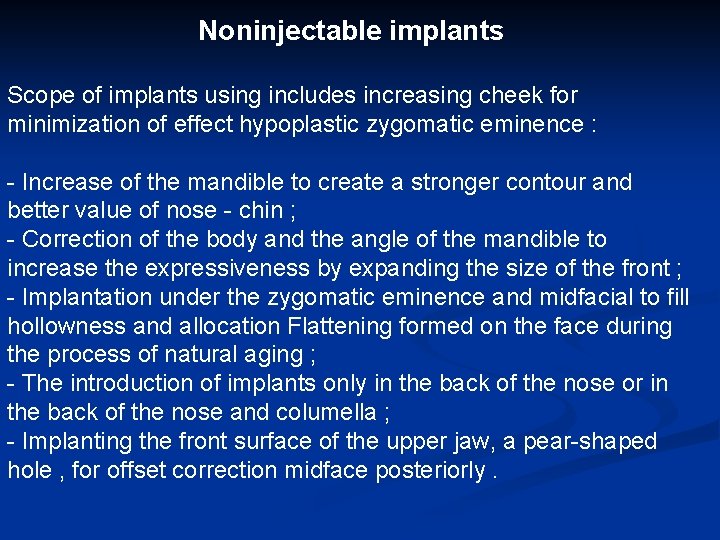 Noninjectable implants

Scope of implants using includes increasing cheek for minimization of effect hypoplastic zygomatic eminence :

- Increase of the mandible to create a stronger contour and better value of nose - chin ;
- Correction of the body and the angle of the mandible to increase the expressiveness by expanding the size of the front ;
- Implantation under the zygomatic eminence and midfacial to fill hollowness and allocation Flattening formed on the face during the process of natural aging ;
- The introduction of implants only in the back of the nose or in the back of the nose and columella ;
- Implanting the front surface of the upper jaw, a pear-shaped hole , for offset correction midface posteriorly .